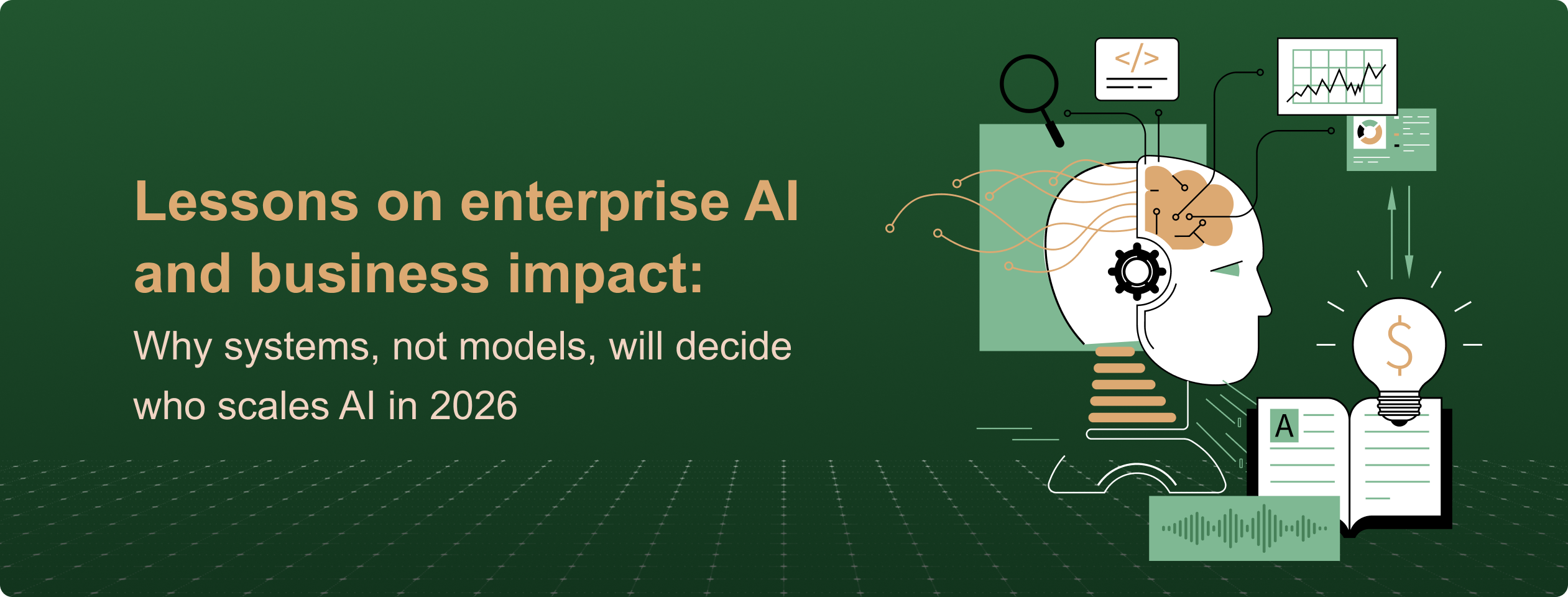 Lessons on enterprise AI and business impact:

Why systems, not models, will decide who scales AI in 2026

</>

$

A